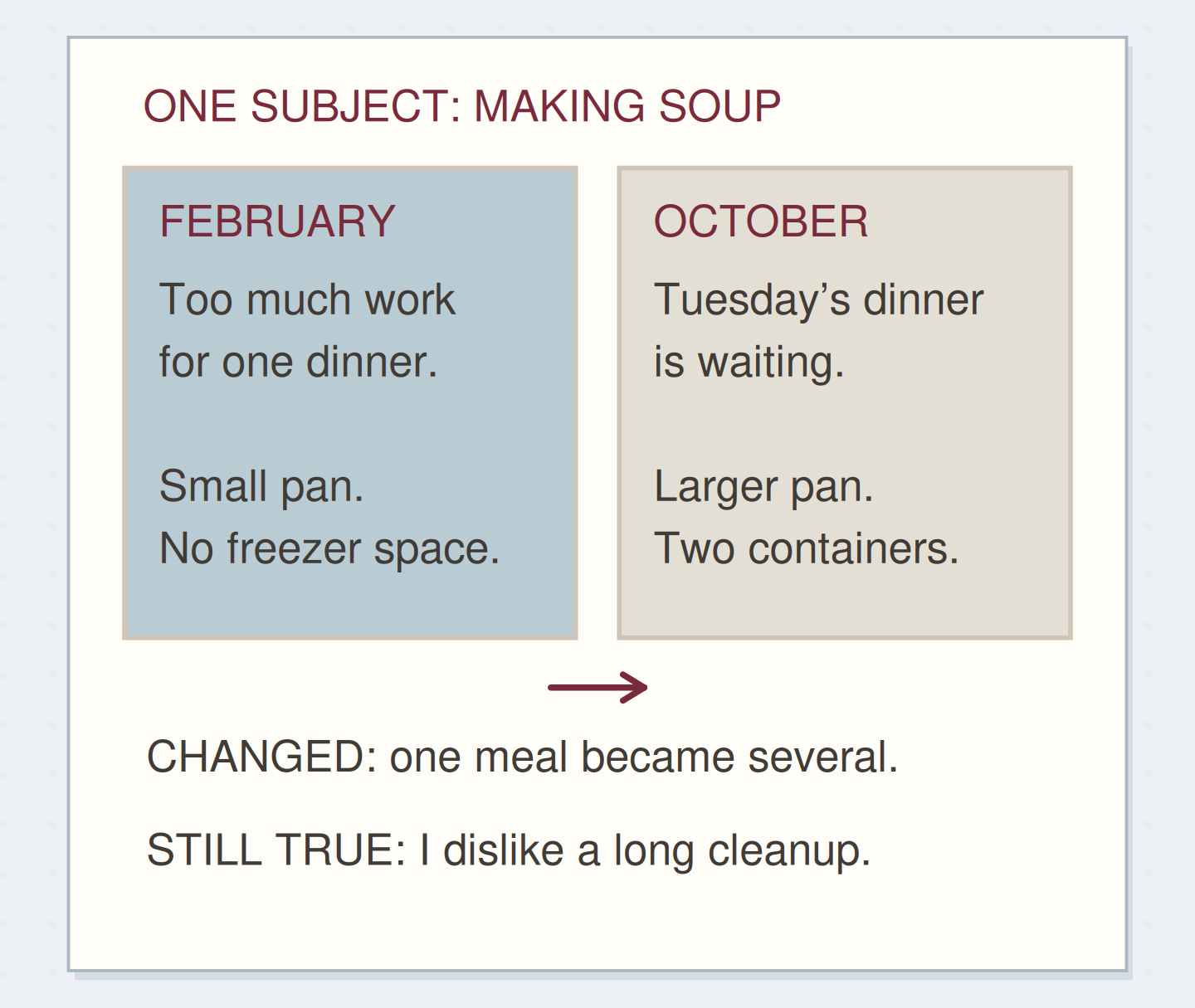 ONE SUBJECT: MAKING SOUP

FEBRUARY

Too much work for one dinner.

Small pan.
No freezer space.

OCTOBER

Tuesday’s dinner is waiting.

Larger pan.
Two containers.

CHANGED: one meal became several.

STILL TRUE: I dislike a long cleanup.